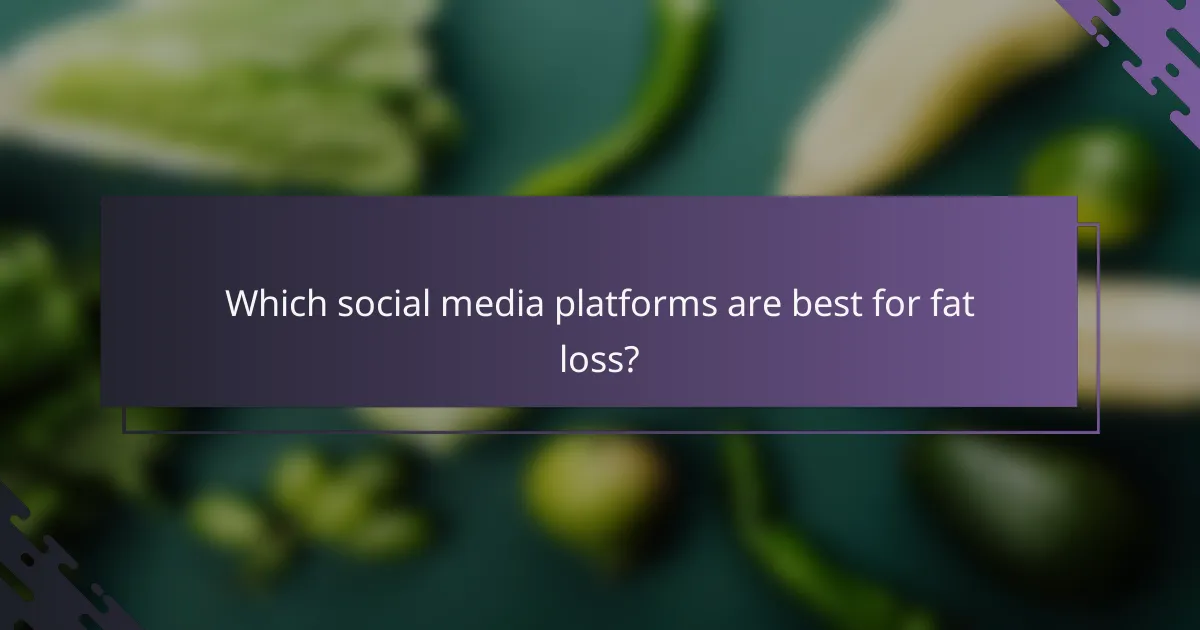 Which social media platforms are best for fat loss?